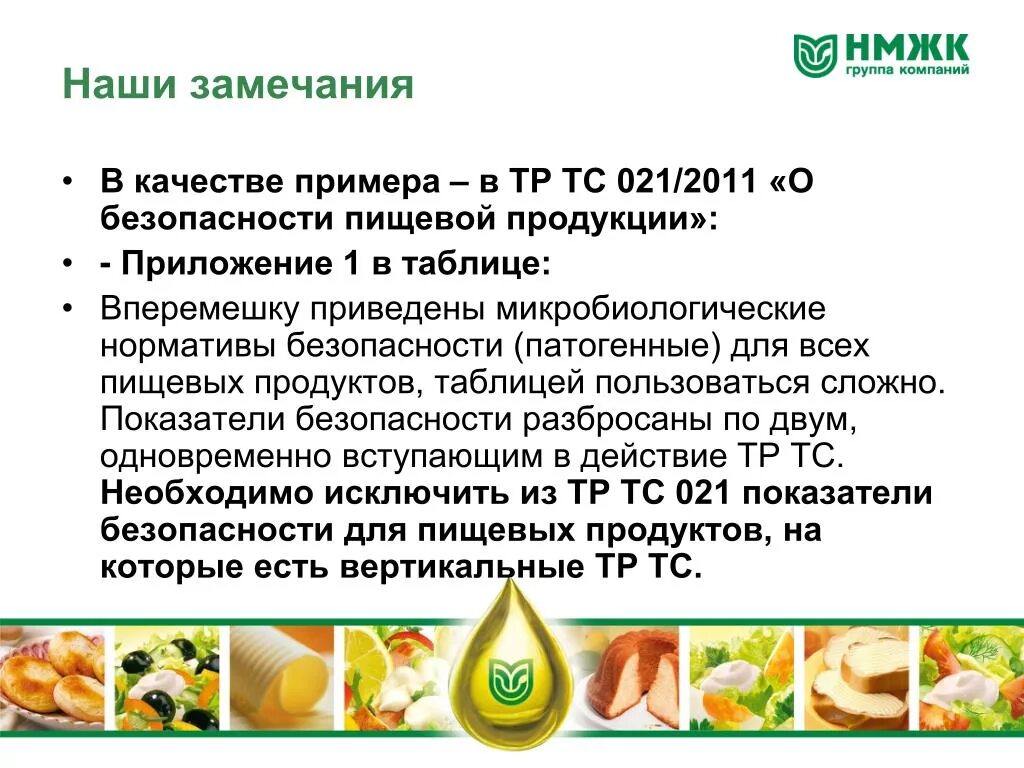 НМЖК
группа компаний

Наши замечания

• В качестве примера – в ТР ТС 021/2011 «О безопасности пищевой продукции»:
• - Приложение 1 в таблице:
• Вперемешку приведены микробиологические нормативы безопасности (патогенные) для всех пищевых продуктов, таблицей пользоваться сложно. Показатели безопасности разбросаны по двум, одновременно вступающим в действие ТР ТС. Необходимо исключить из ТР ТС 021 показатели безопасности для пищевых продуктов, на которые есть вертикальные ТР ТС.